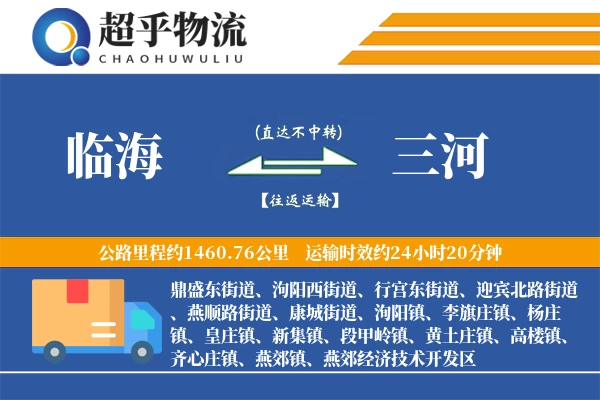 超乎物流
CHAOHUWULIU

临海

(直达不中转)

【往返运输】

三河

公路里程约1460.76公里 运输时效约24小时20分钟

鼎盛东街道、泃阳西街道、行宫东街道、迎宾北路街道、燕顺路街道、康城街道、泃阳镇、李旗庄镇、杨庄镇、皇庄镇、新集镇、段甲岭镇、黄土庄镇、高楼镇、齐心庄镇、燕郊镇、燕郊经济技术开发区